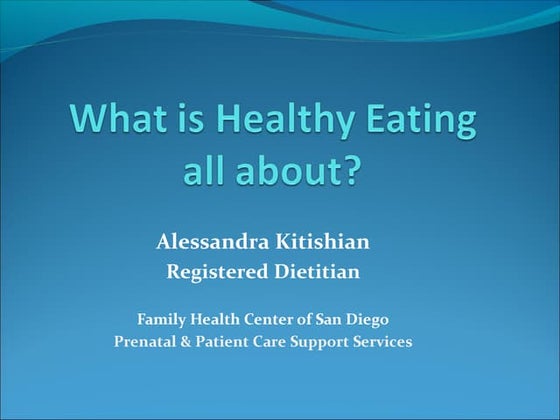 What is Healthy Eating all about?

Alessandra Kitishian
Registered Dietitian

Family Health Center of San Diego
Prenatal & Patient Care Support Services